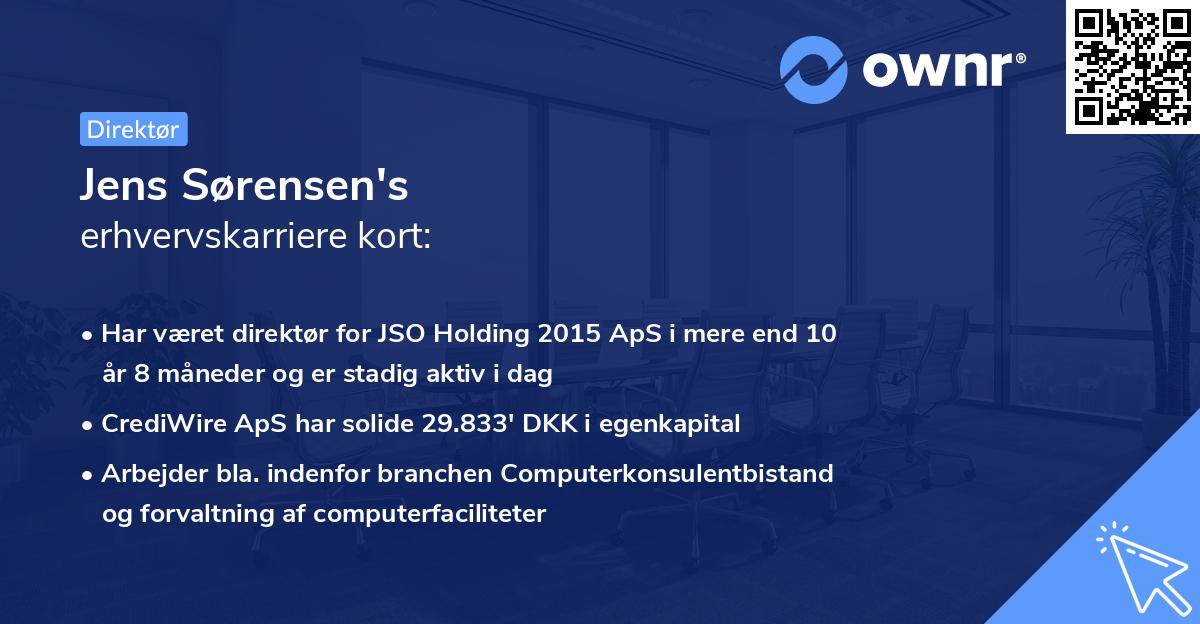 ownr®

Direktør

Jens Sørensen's
erhvervskarriere kort:

• Har været direktør for JSO Holding 2015 ApS i mere end 10 år 8 måneder og er stadig aktiv i dag

• CrediWire ApS har solide 29.833' DKK i egenkapital

• Arbejder bla. indenfor branchen Computerkonsulentbistand og forvaltning af computerfaciliteter